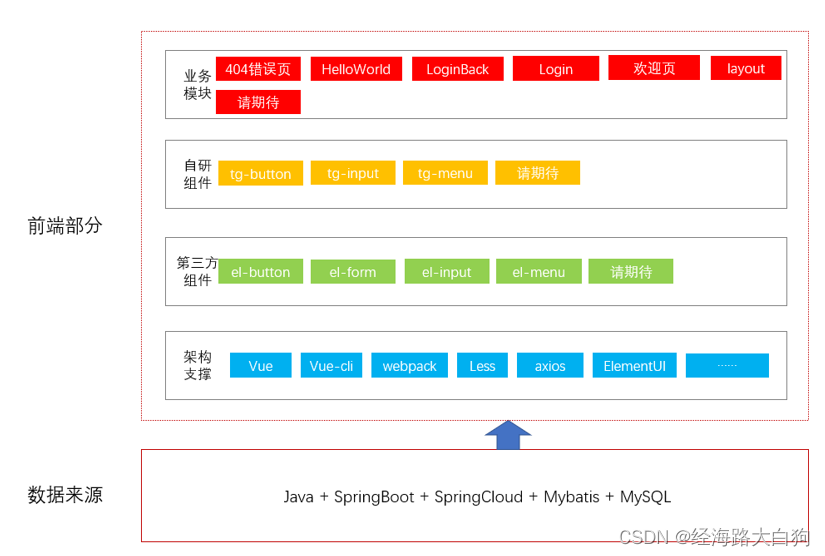 前端部分

业务模块
404错误页
HelloWorld
LoginBack
Login
欢迎页
layout
请期待

自研组件
tg-button
tg-input
tg-menu
请期待

第三方组件
el-button
el-form
el-input
el-menu
请期待

架构支撑
Vue
Vue-cli
webpack
Less
axios
ElementUI
……

数据来源
Java + SpringBoot + SpringCloud + Mybatis + MySQL

CSDN @经海路大白狗